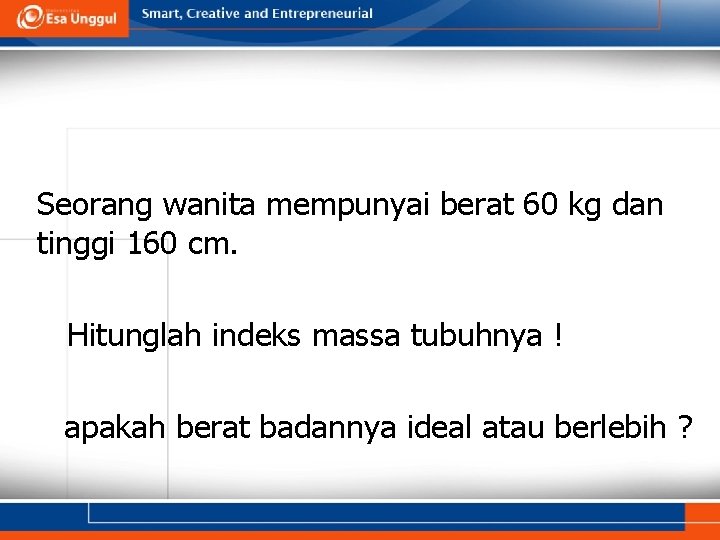 Esa Unggul

Smart, Creative and Entrepreneurial

Seorang wanita mempunyai berat 60 kg dan tinggi 160 cm.

Hitunglah indeks massa tubuhnya !

apakah berat badannya ideal atau berlebih ?